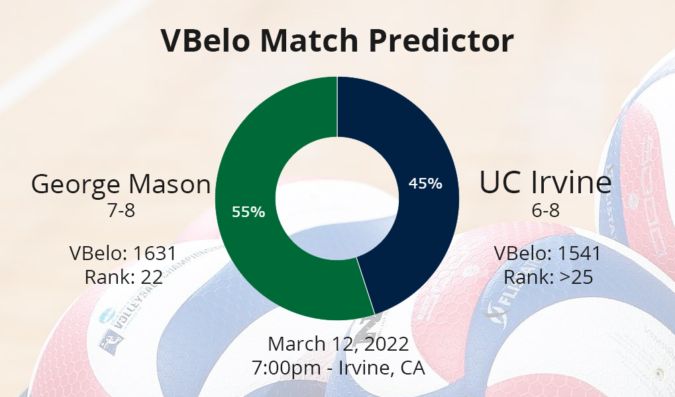 VBelo Match Predictor

George Mason
7-8

VBelo: 1631
Rank: 22

55%

45%

UC Irvine
6-8

VBelo: 1541
Rank: >25

March 12, 2022
7:00pm - Irvine, CA